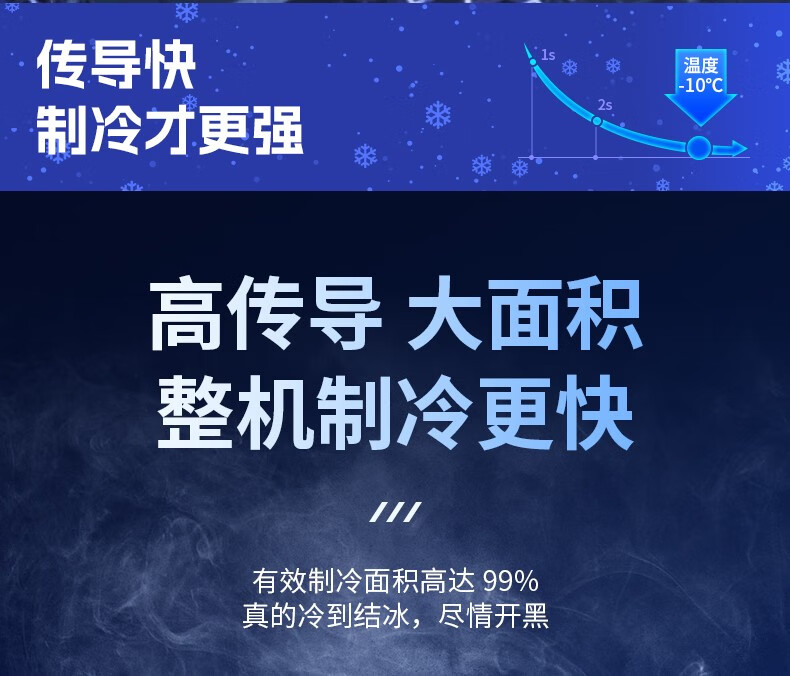 传导快
制冷才更强

1s
2s
温度
-10°C

高传导 大面积
整机制冷更快

///

有效制冷面积高达 99%
真的冷到结冰，尽情开黑